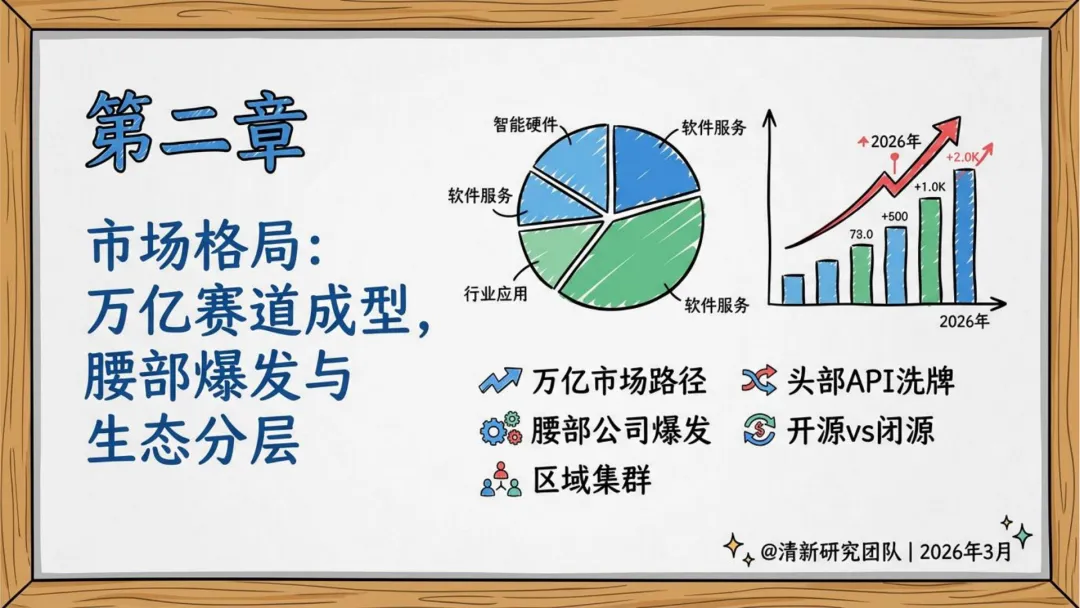 第二章

市场格局:
万亿赛道成型,
腰部爆发与
生态分层

智能硬件
软件服务
软件服务
行业应用
软件服务

2026年
+2.0K
+1.0K
+500
73.0
2026年

万亿市场路径
头部API洗牌
腰部公司爆发
开源vs闭源
区域集群

@清新研究团队 | 2026年3月